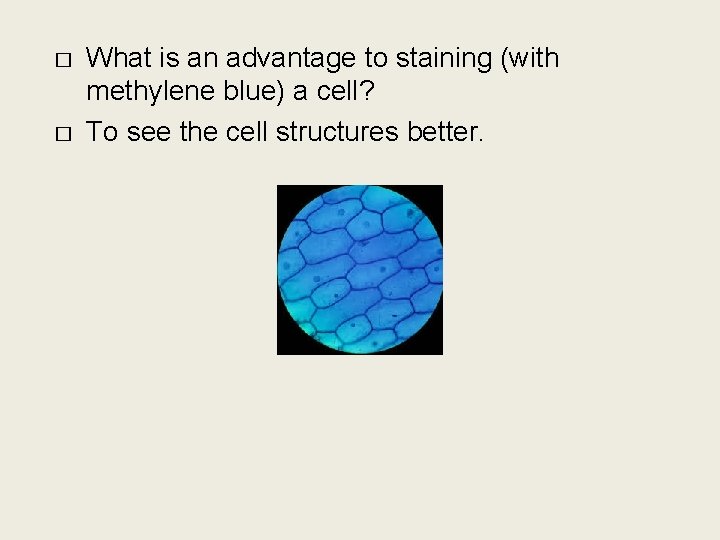 □ What is an advantage to staining (with methylene blue) a cell?

□ To see the cell structures better.